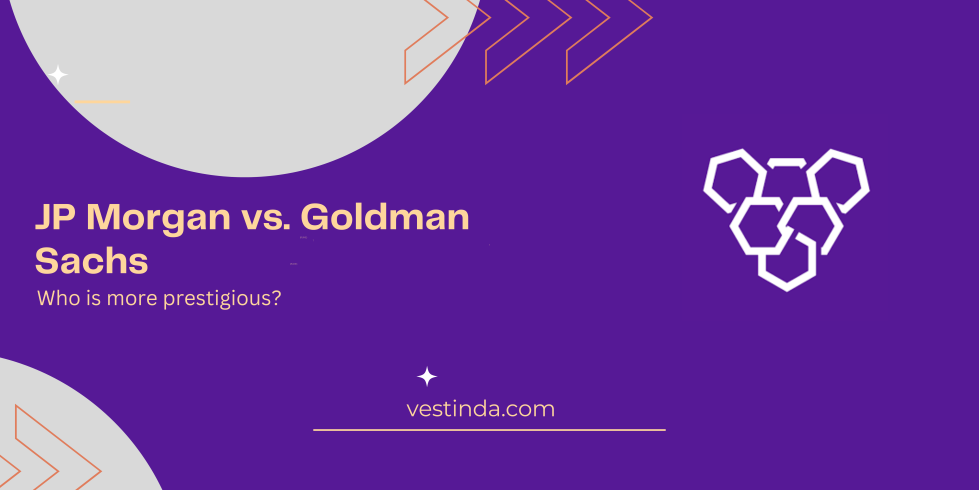 JP Morgan vs. Goldman Sachs

Who is more prestigious?

vestinda.com